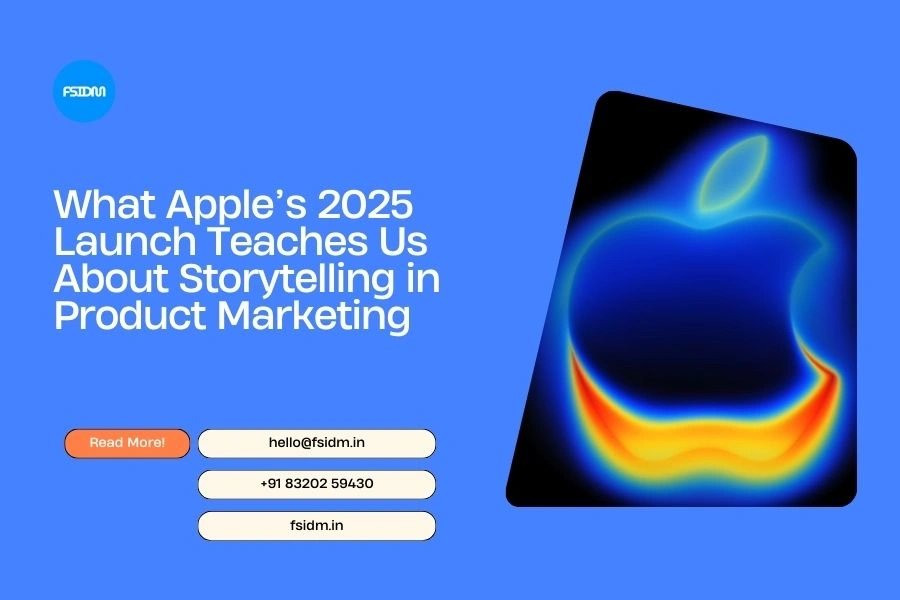 FSIDM

What Apple's 2025 Launch Teaches Us About Storytelling in Product Marketing

Read More!

hello@fsidm.in

+91 83202 59430

fsidm.in